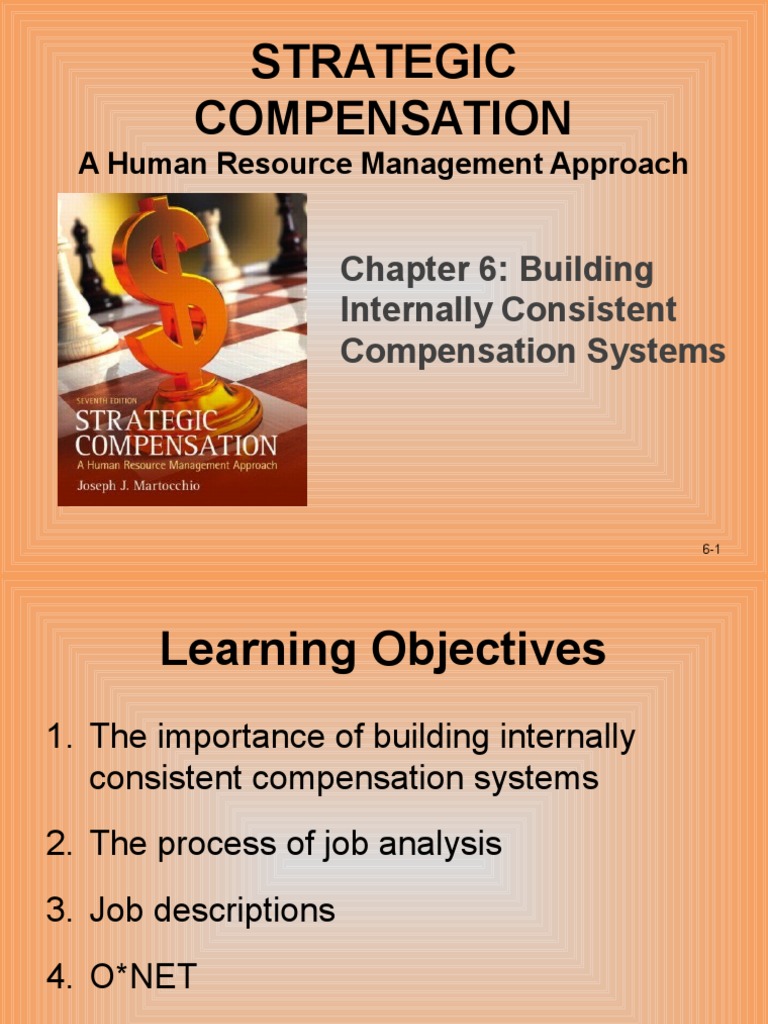 STRATEGIC COMPENSATION
A Human Resource Management Approach

SEVENTH EDITION
STRATEGIC COMPENSATION
A Human Resource Management Approach
Joseph J. Martocchio

Chapter 6: Building Internally Consistent Compensation Systems

6-1

Learning Objectives

1. The importance of building internally consistent compensation systems
2. The process of job analysis
3. Job descriptions
4. O*NET